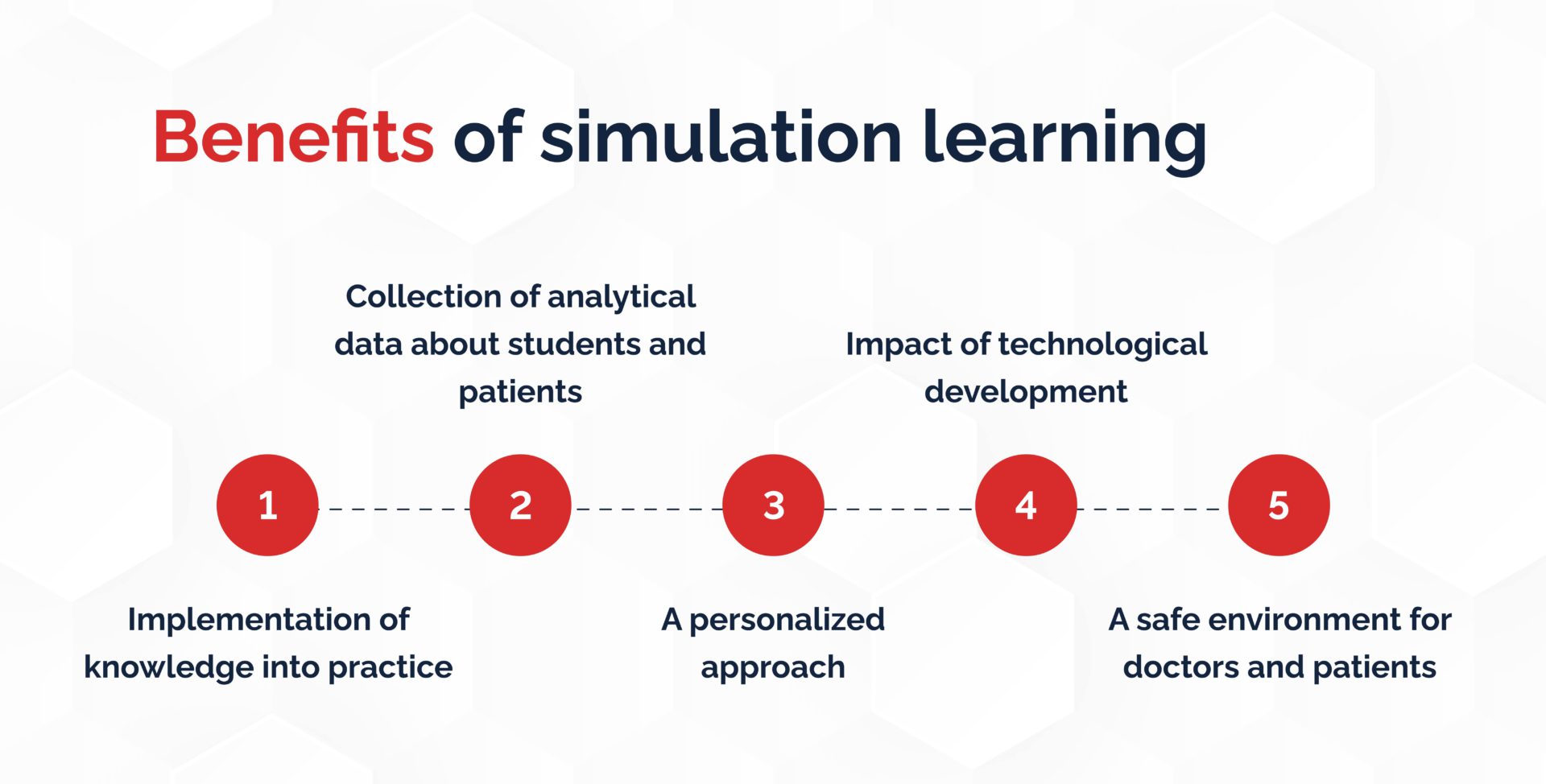 Benefits of simulation learning

1
Implementation of knowledge into practice

2
Collection of analytical data about students and patients

3
A personalized approach

4
Impact of technological development

5
A safe environment for doctors and patients